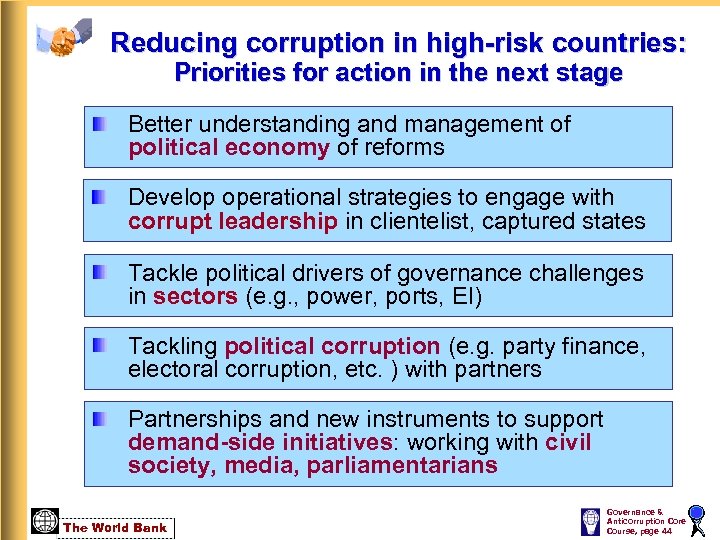 Reducing corruption in high-risk countries: Priorities for action in the next stage

Better understanding and management of political economy of reforms

Develop operational strategies to engage with corrupt leadership in clientelist, captured states

Tackle political drivers of governance challenges in sectors (e.g., power, ports, EI)

Tackling political corruption (e.g. party finance, electoral corruption, etc. ) with partners

Partnerships and new instruments to support demand-side initiatives: working with civil society, media, parliamentarians

The World Bank

Governance & AntiCorruption Core Course, page 44